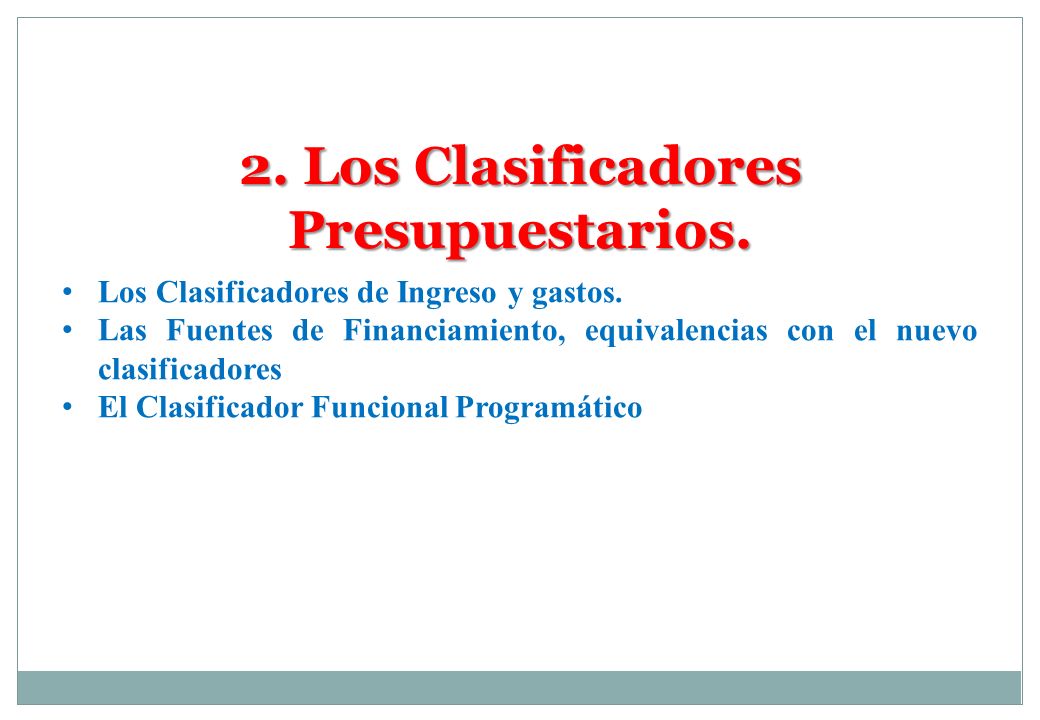 2. Los Clasificadores Presupuestarios.

• Los Clasificadores de Ingreso y gastos.
• Las Fuentes de Financiamiento, equivalencias con el nuevo clasificadores
• El Clasificador Funcional Programático